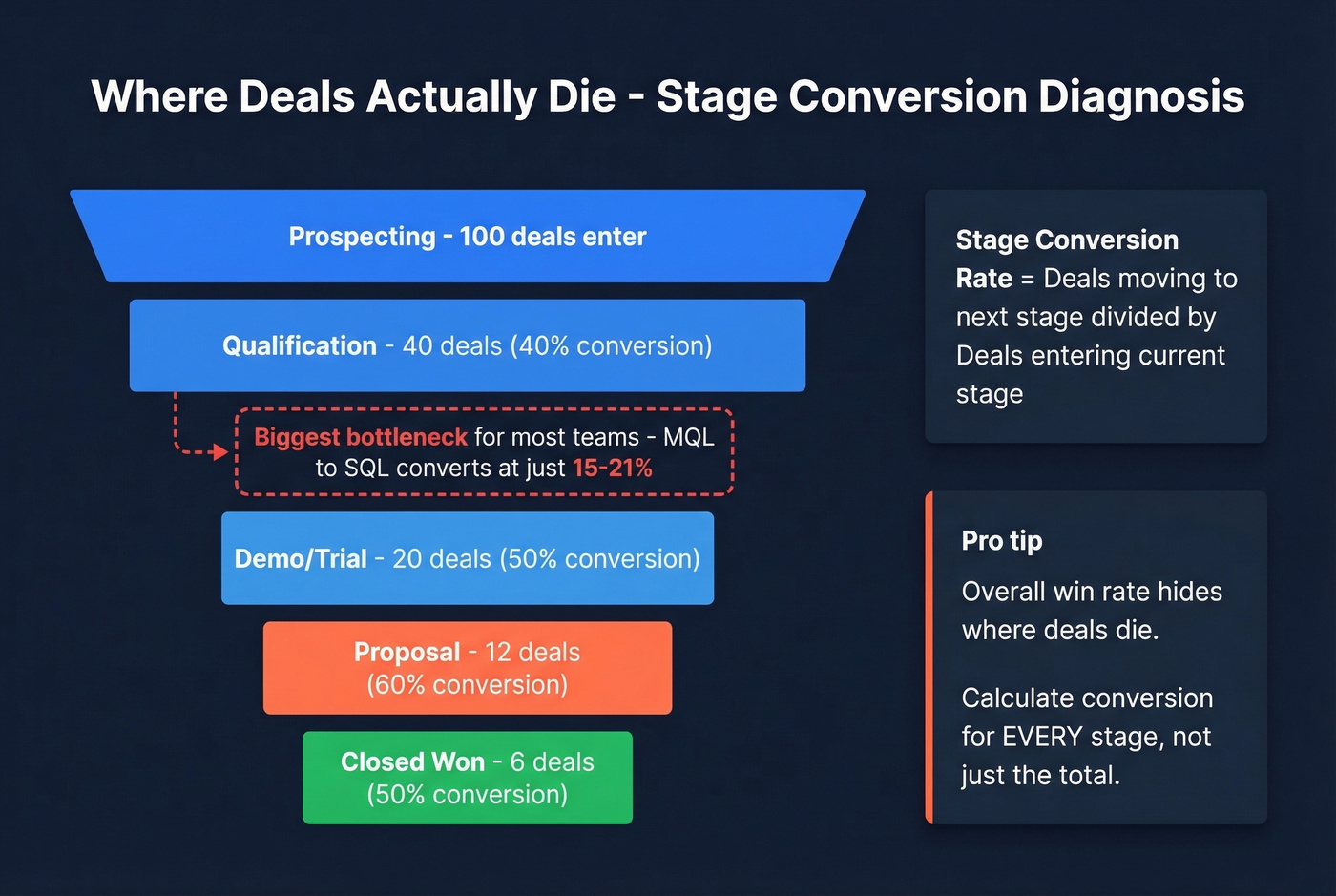 Where Deals Actually Die - Stage Conversion Diagnosis

Prospecting - 100 deals enter

Qualification - 40 deals (40% conversion)

Biggest bottleneck for most teams - MQL to SQL converts at just 15-21%

Demo/Trial - 20 deals (50% conversion)

Proposal - 12 deals (60% conversion)

Closed Won - 6 deals (50% conversion)

Stage Conversion Rate = Deals moving to next stage divided by Deals entering current stage

Pro tip

Overall win rate hides where deals die.

Calculate conversion for EVERY stage, not just the total.